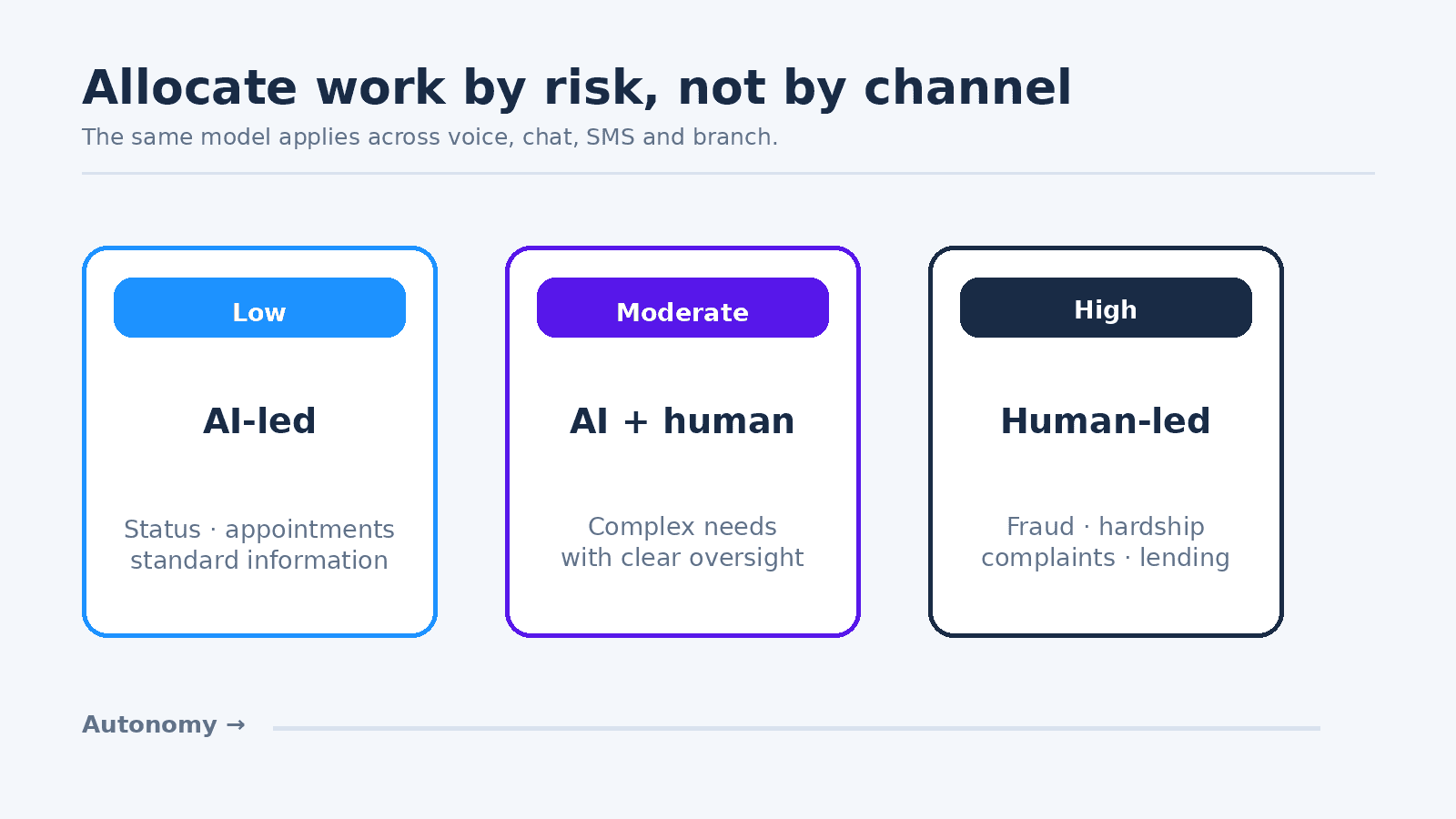 Allocate work by risk, not by channel

The same model applies across voice, chat, SMS and branch.

Low

AI-led

Status · appointments
standard information

Moderate

AI + human

Complex needs
with clear oversight

High

Human-led

Fraud · hardship
complaints · lending

Autonomy →